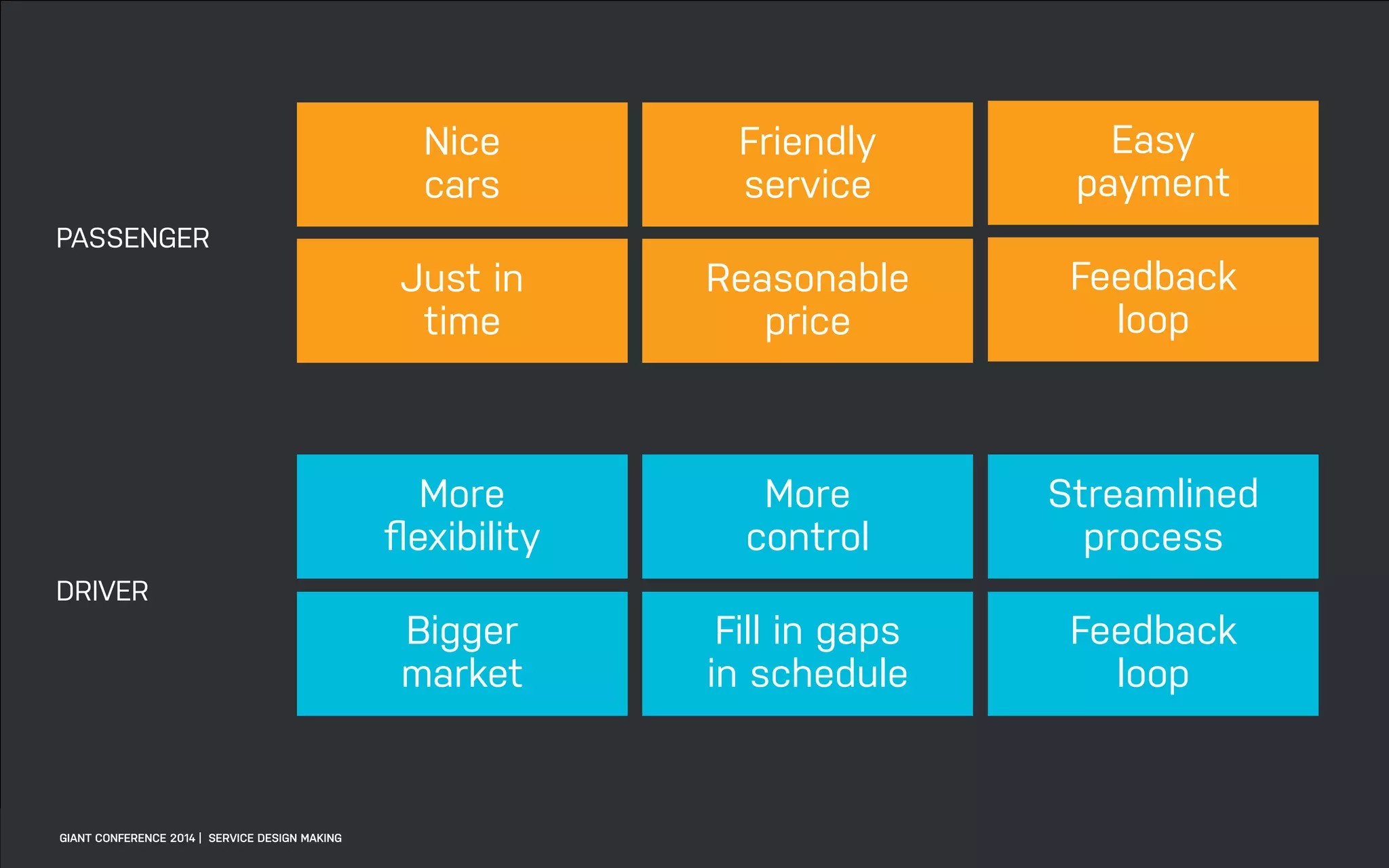 PASSENGER

Nice cars

Friendly service

Easy payment

Just in time

Reasonable price

Feedback loop

DRIVER

More flexibility

More control

Streamlined process

Bigger market

Fill in gaps in schedule

Feedback loop

GIANT CONFERENCE 2014 | SERVICE DESIGN MAKING